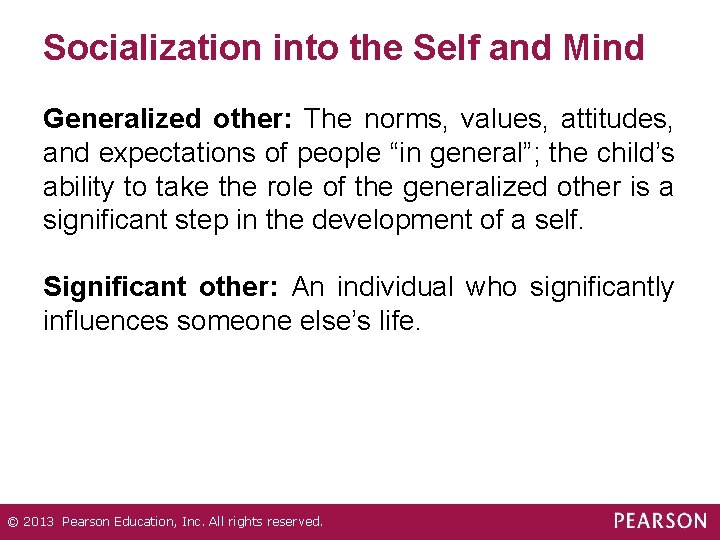 Socialization into the Self and Mind

Generalized other: The norms, values, attitudes, and expectations of people “in general”; the child’s ability to take the role of the generalized other is a significant step in the development of a self.

Significant other: An individual who significantly influences someone else’s life.

© 2013 Pearson Education, Inc. All rights reserved.

PEARSON